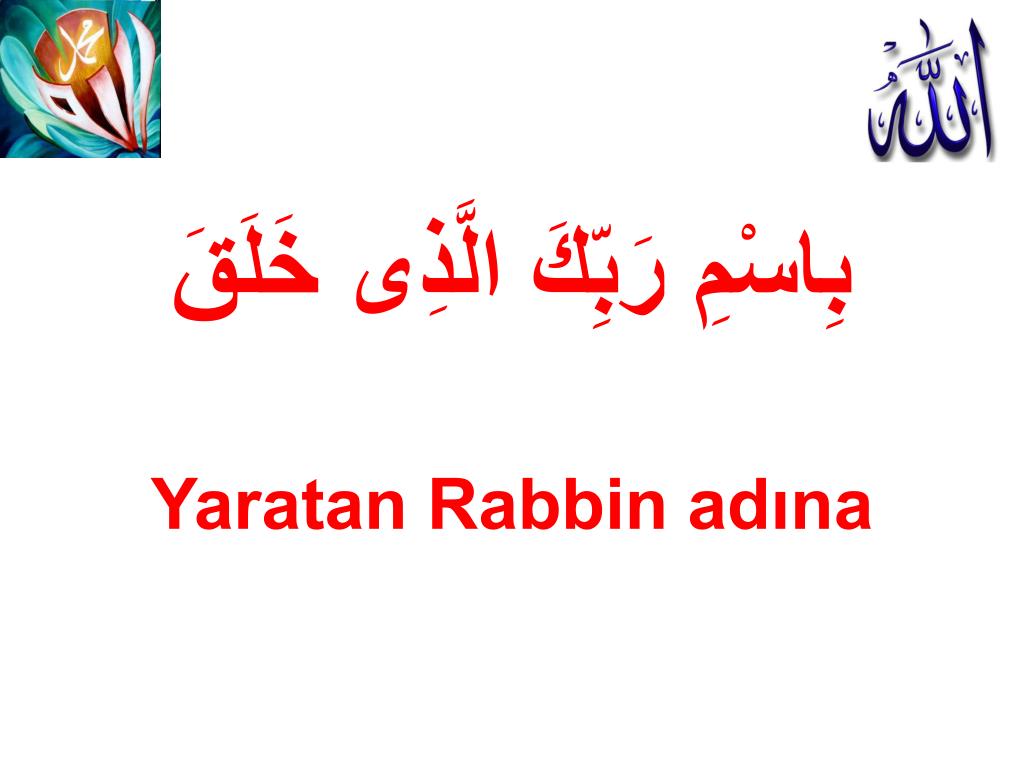 محمد

الله

بِاسْمِ رَبِّكَ الَّذِى خَلَقَ

Yaratan Rabbin adına